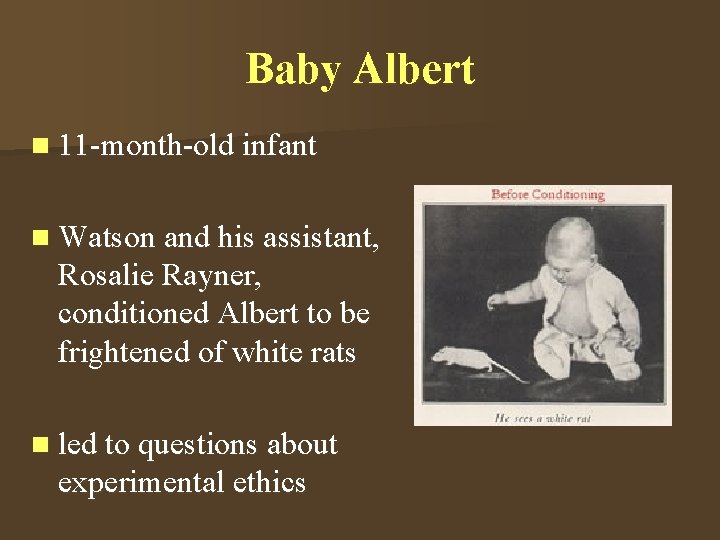 Baby Albert

11-month-old infant

Watson and his assistant, Rosalie Rayner, conditioned Albert to be frightened of white rats

led to questions about experimental ethics

Before Conditioning

He sees a white rat